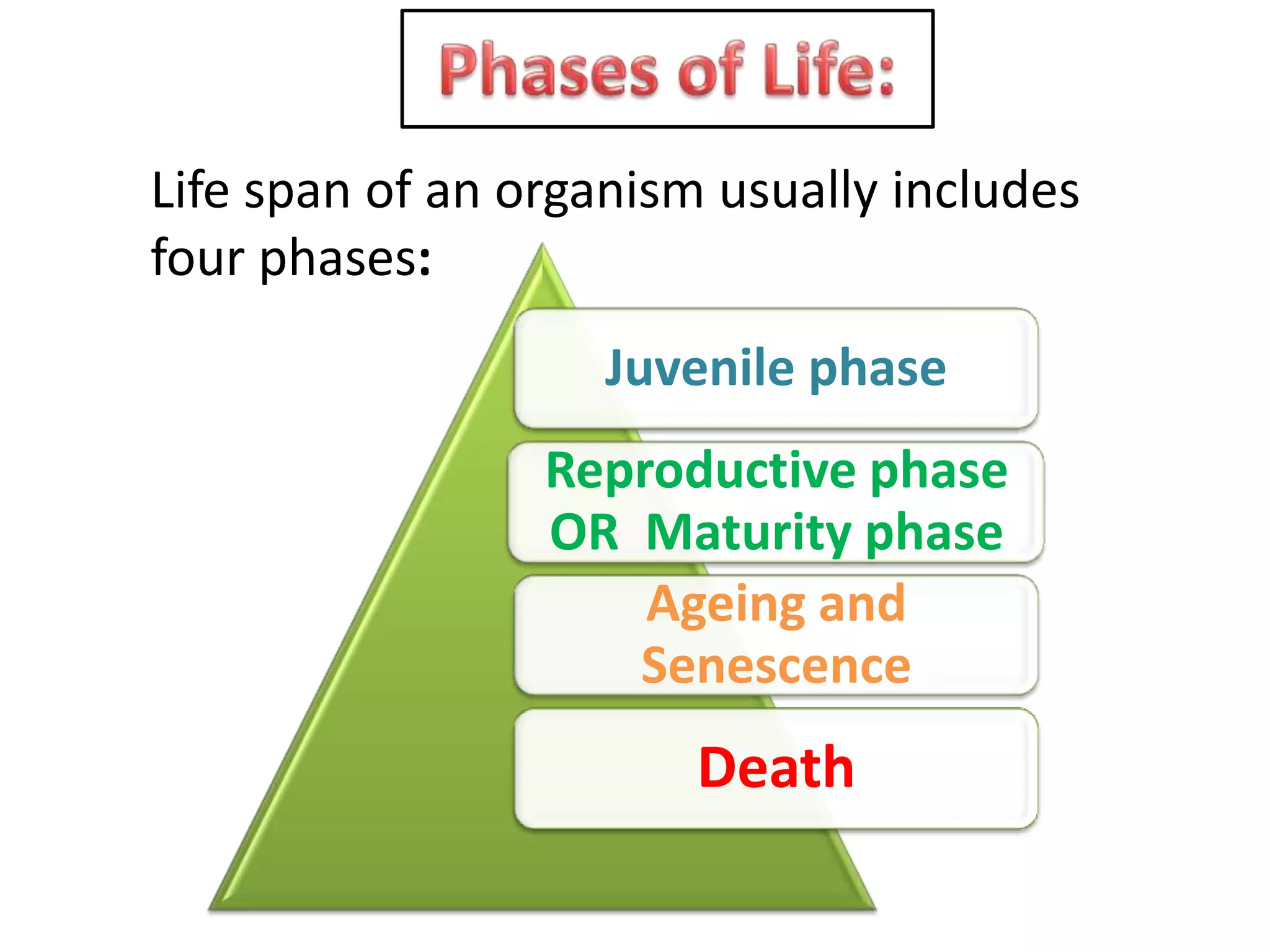 Phases of Life:

Life span of an organism usually includes four phases:

Juvenile phase

Reproductive phase OR Maturity phase

Ageing and Senescence

Death